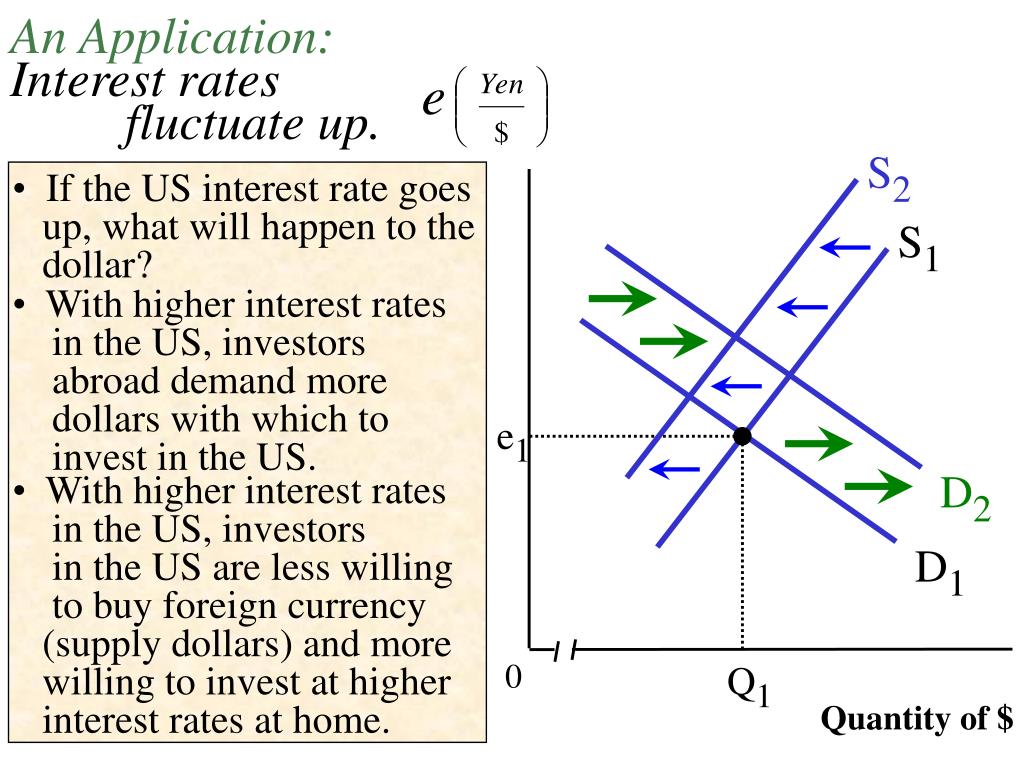 An Application:
Interest rates fluctuate up.

$e\left(\frac{Yen}{\$}\right)$

• If the US interest rate goes up, what will happen to the dollar?
• With higher interest rates in the US, investors abroad demand more dollars with which to invest in the US.
• With higher interest rates in the US, investors in the US are less willing to buy foreign currency (supply dollars) and more willing to invest at higher interest rates at home.

$S_2$
$S_1$
$e_1$
$D_2$
$D_1$
0
$Q_1$
Quantity of $